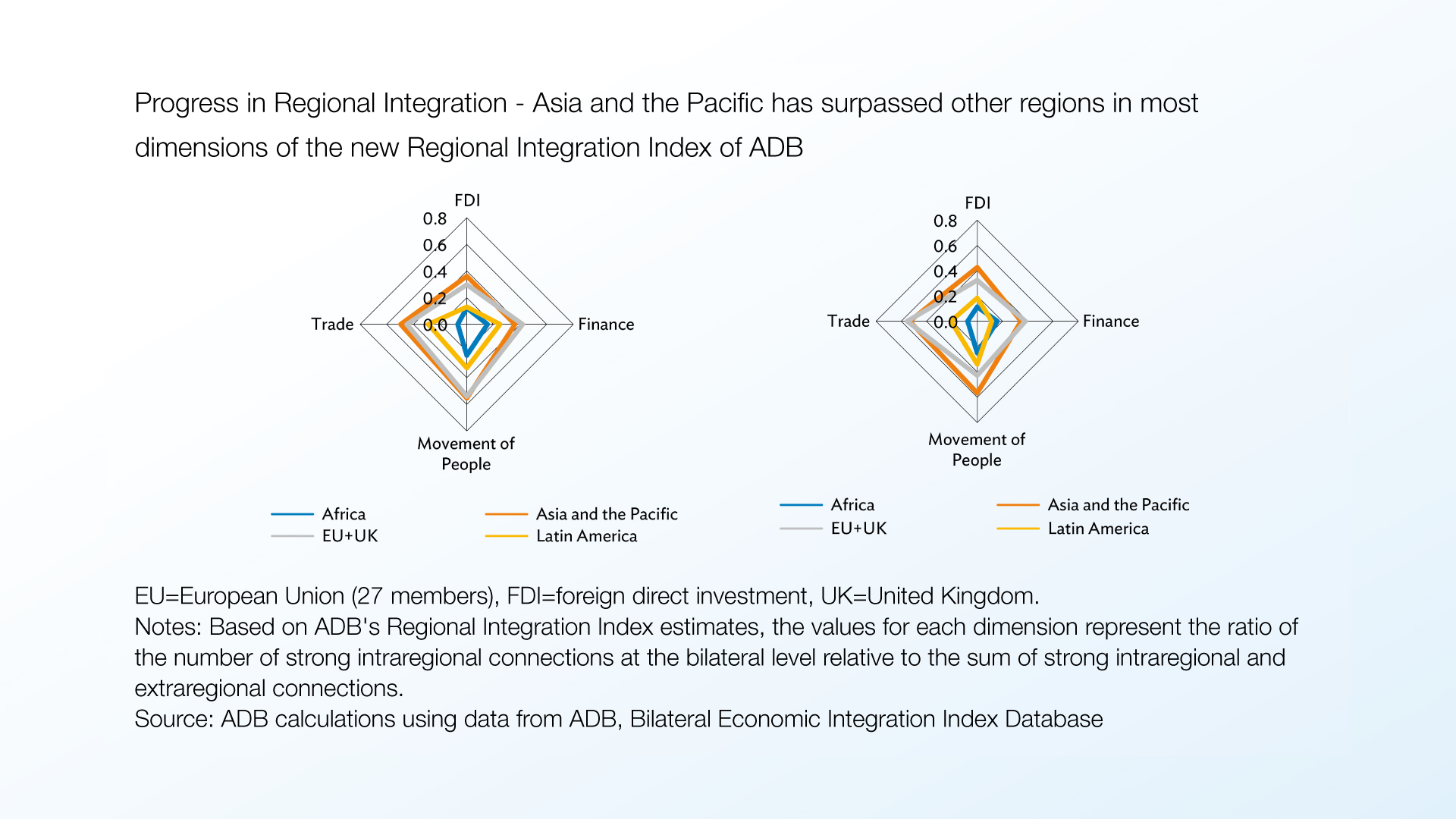 Progress in Regional Integration - Asia and the Pacific has surpassed other regions in most dimensions of the new Regional Integration Index of ADB

FDI
0.8
0.6
0.4
0.2
0.0
Trade
Finance
Movement of People

Africa
EU+UK
Asia and the Pacific
Latin America

FDI
0.8
0.6
0.4
0.2
0.0
Trade
Finance
Movement of People

Africa
EU+UK
Asia and the Pacific
Latin America

EU=European Union (27 members), FDI=foreign direct investment, UK=United Kingdom.
Notes: Based on ADB's Regional Integration Index estimates, the values for each dimension represent the ratio of the number of strong intraregional connections at the bilateral level relative to the sum of strong intraregional and extraregional connections.
Source: ADB calculations using data from ADB, Bilateral Economic Integration Index Database